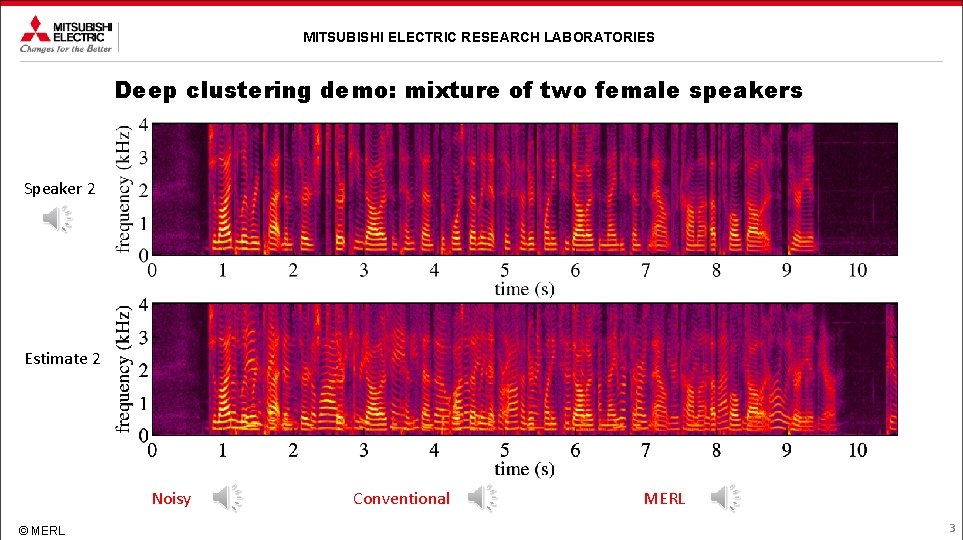 MITSUBISHI ELECTRIC
Changes for the Better

MITSUBISHI ELECTRIC RESEARCH LABORATORIES

Deep clustering demo: mixture of two female speakers

Speaker 2

frequency (kHz)
4
3
2
1
0
0 1 2 3 4 5 6 7 8 9 10
time (s)

Estimate 2

frequency (kHz)
4
3
2
1
0
0 1 2 3 4 5 6 7 8 9 10
time (s)

Noisy Conventional MERL

© MERL

3